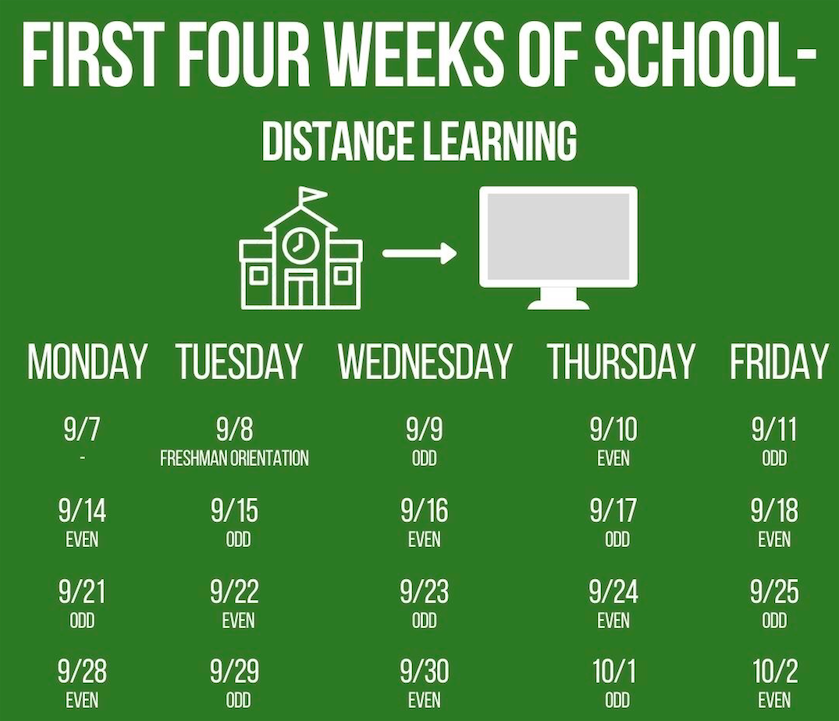 FIRST FOUR WEEKS OF SCHOOL-

DISTANCE LEARNING

| MONDAY | TUESDAY | WEDNESDAY | THURSDAY | FRIDAY |
|---|---|---|---|---|
| 9/7 - | 9/8 FRESHMAN ORIENTATION | 9/9 ODD | 9/10 EVEN | 9/11 ODD |
| 9/14 EVEN | 9/15 ODD | 9/16 EVEN | 9/17 ODD | 9/18 EVEN |
| 9/21 ODD | 9/22 EVEN | 9/23 ODD | 9/24 EVEN | 9/25 ODD |
| 9/28 EVEN | 9/29 ODD | 9/30 EVEN | 10/1 ODD | 10/2 EVEN |